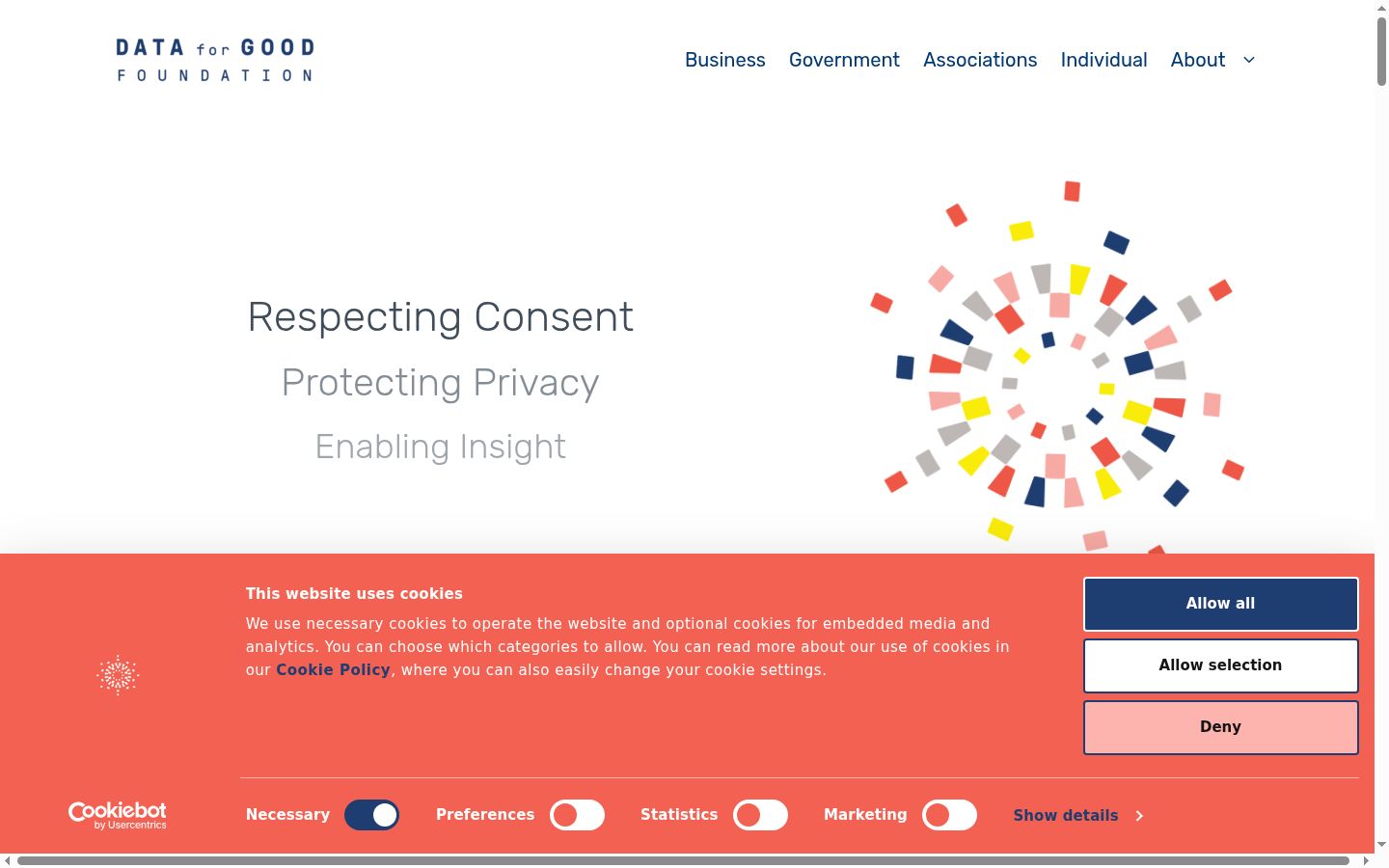 DATA for GOOD
FOUNDATION

Business Government Associations Individual About

Respecting Consent

Protecting Privacy

Enabling Insight

This website uses cookies

We use necessary cookies to operate the website and optional cookies for embedded media and analytics. You can choose which categories to allow. You can read more about our use of cookies in our Cookie Policy, where you can also easily change your cookie settings.

Allow all

Allow selection

Deny

Cookiebot by Usercentrics

Necessary Preferences Statistics Marketing Show details